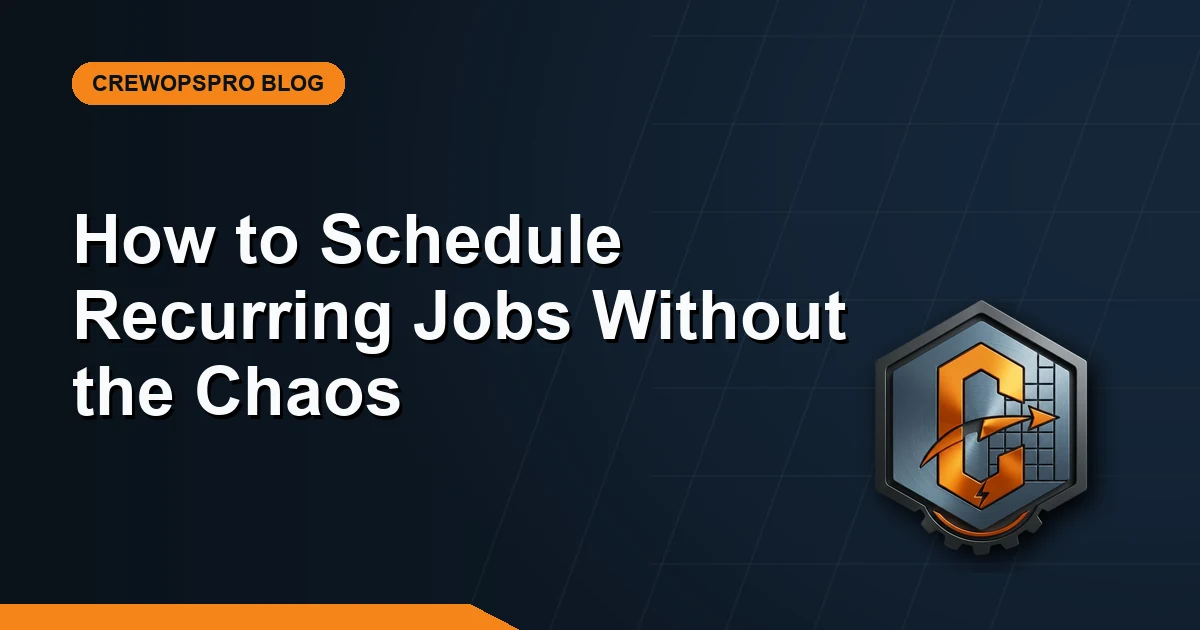 CREWOPSPRO BLOG

How to Schedule Recurring Jobs Without the Chaos